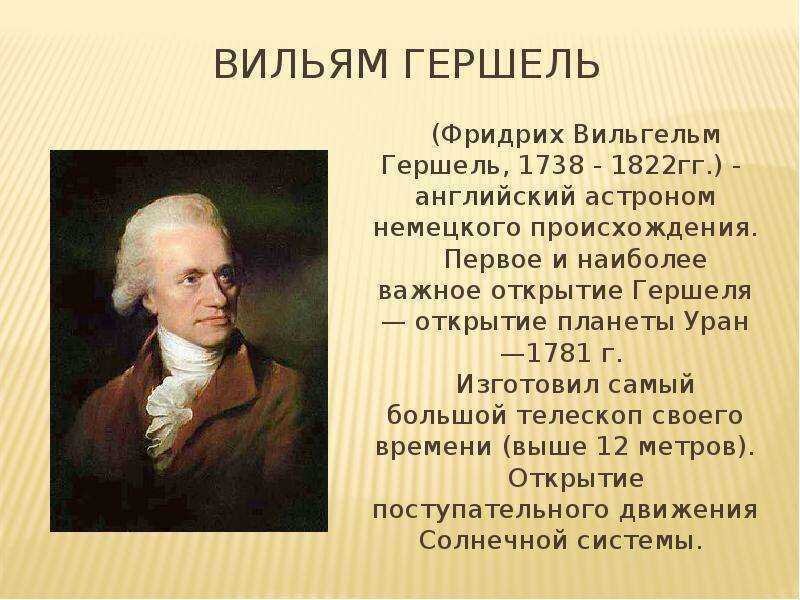 ВИЛЬЯМ ГЕРШЕЛЬ

(Фридрих Вильгельм Гершель, 1738 - 1822гг.) - английский астроном немецкого происхождения.

Первое и наиболее важное открытие Гершеля — открытие планеты Уран —1781 г.

Изготовил самый большой телескоп своего времени (выше 12 метров).

Открытие поступательного движения Солнечной системы.